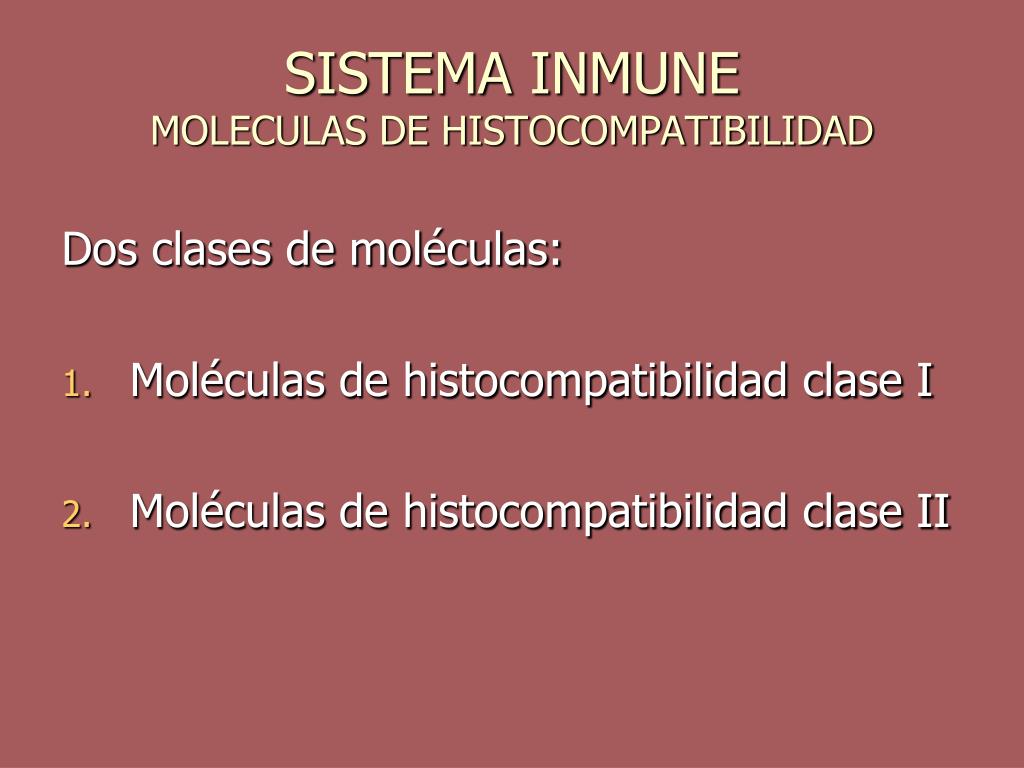 SISTEMA INMUNE
MOLECULAS DE HISTOCOMPATIBILIDAD

Dos clases de moléculas:

1. Moléculas de histocompatibilidad clase I

2. Moléculas de histocompatibilidad clase II